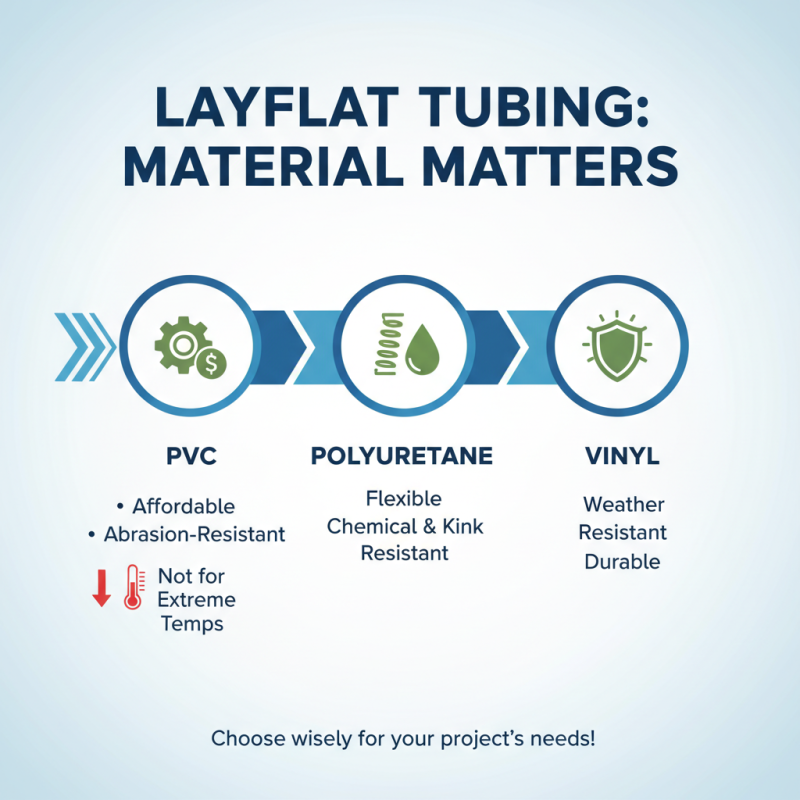 LAYFLAT TUBING: MATERIAL MATTERS

PVC

• Affordable
• Abrasion-Resistant

Not for Extreme Temps

POLYURETANE

Flexible
Chemical & Kink Resistant

VINYL

Weather Resistant
Durable

Choose wisely for your project's needs!